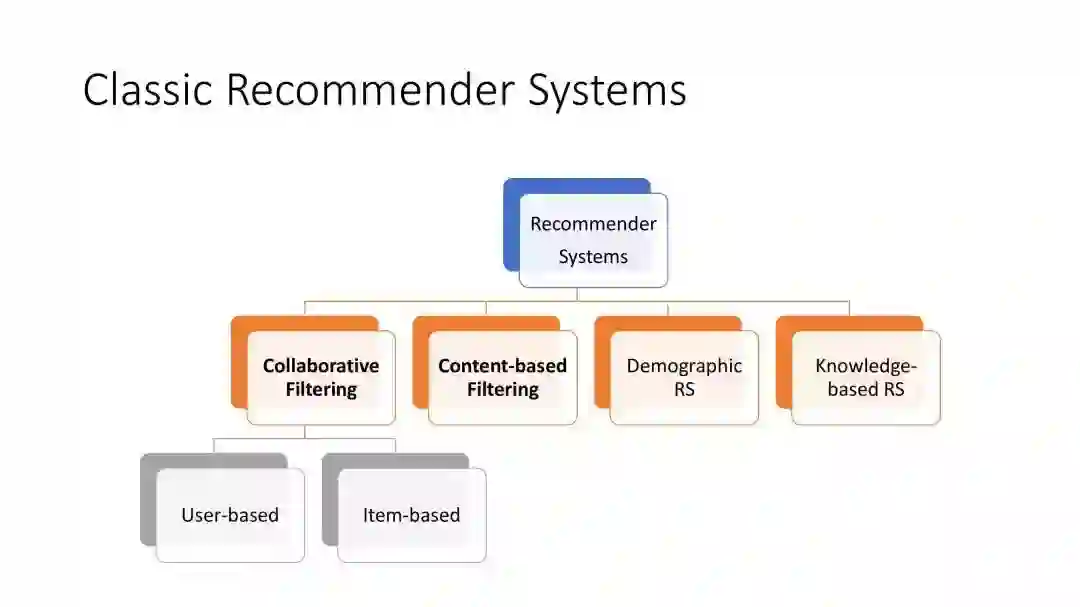 Classic Recommender Systems

Recommender Systems

Collaborative Filtering

Content-based Filtering

Demographic RS

Knowledge-based RS

User-based

Item-based